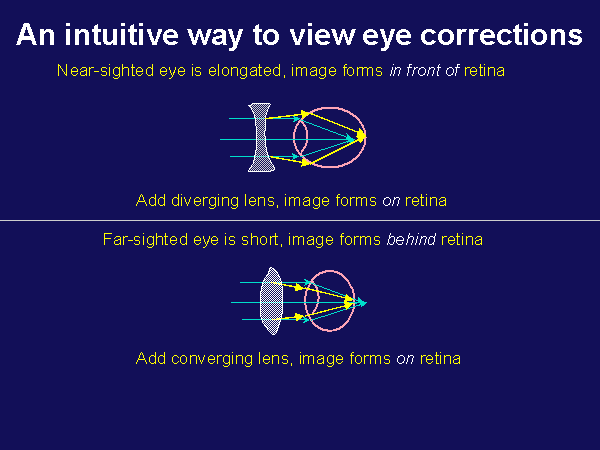 An intuitive way to view eye corrections

Near-sighted eye is elongated, image forms in front of retina

Add diverging lens, image forms on retina

Far-sighted eye is short, image forms behind retina

Add converging lens, image forms on retina